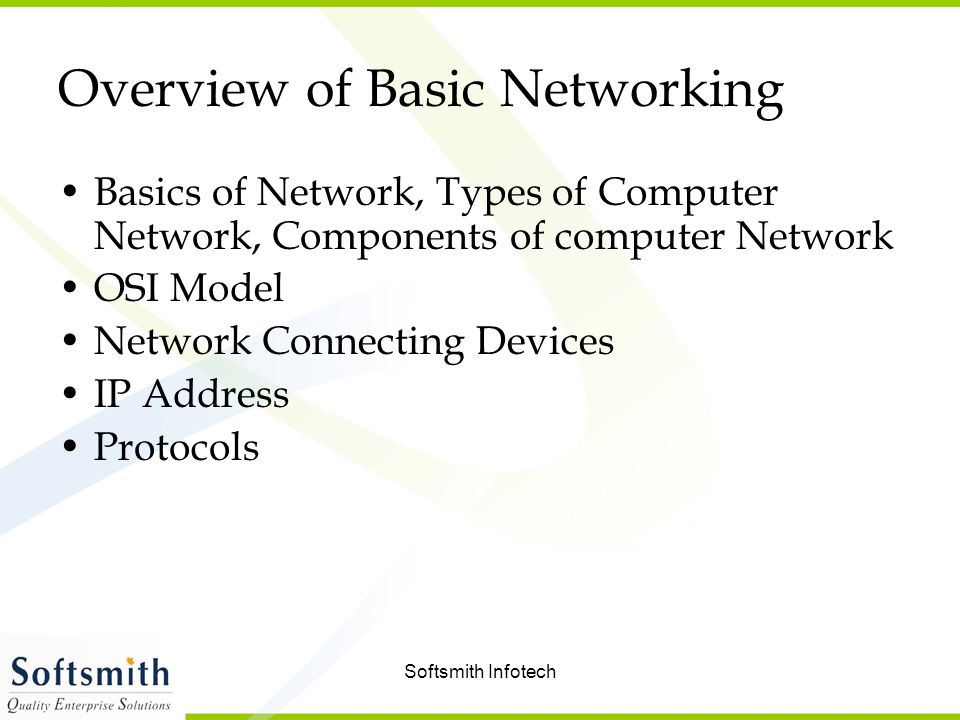 Overview of Basic Networking

• Basics of Network, Types of Computer Network, Components of computer Network
• OSI Model
• Network Connecting Devices
• IP Address
• Protocols

Softsmith
Quality Enterprise Solutions

Softsmith Infotech